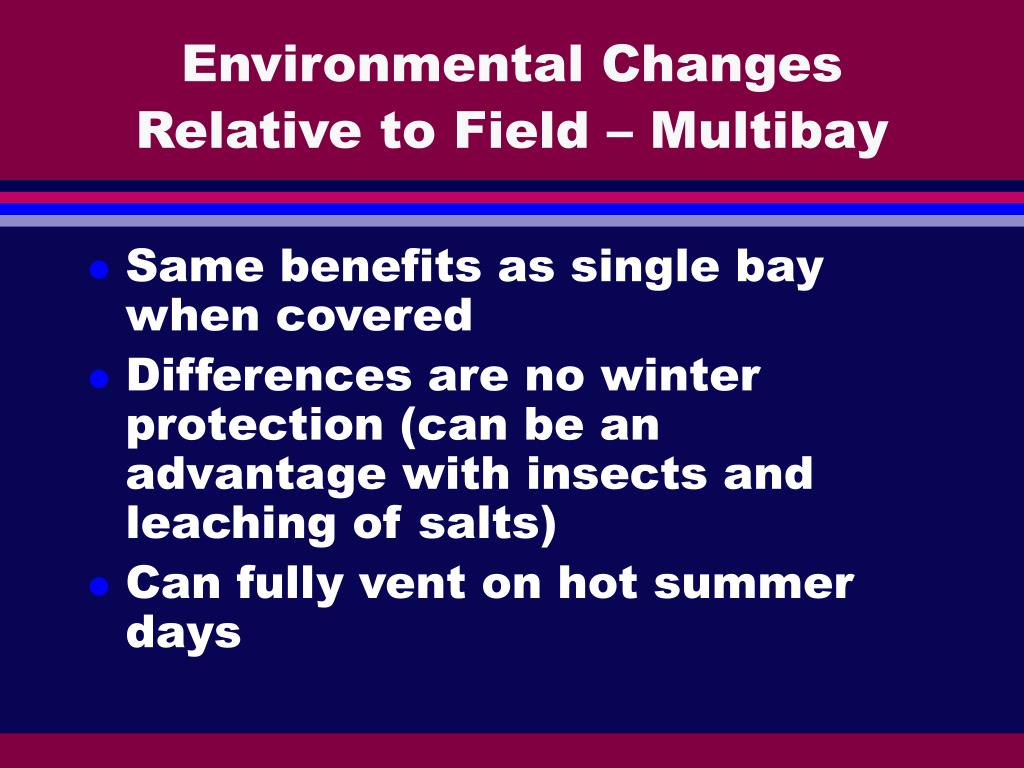 Environmental Changes Relative to Field – Multibay

- Same benefits as single bay when covered
- Differences are no winter protection (can be an advantage with insects and leaching of salts)
- Can fully vent on hot summer days